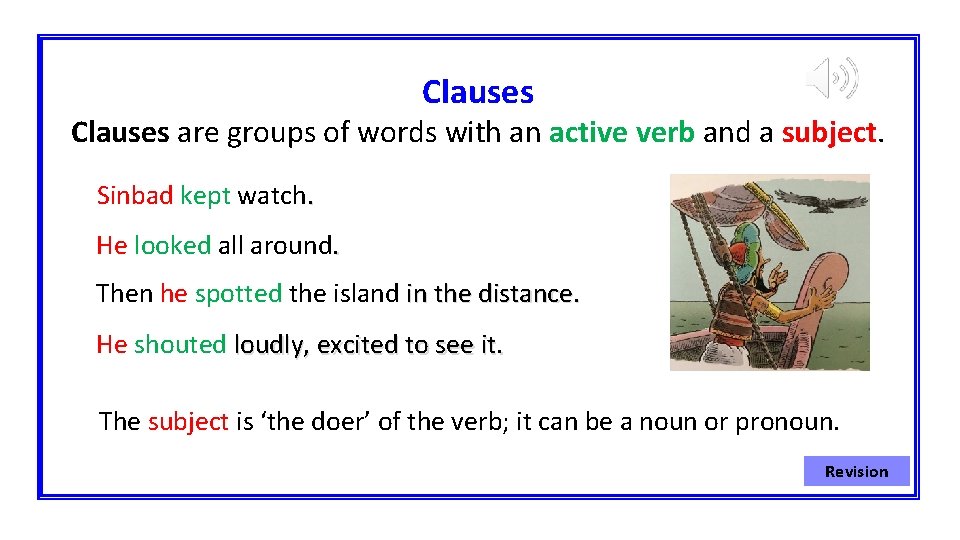 Clauses

Clauses are groups of words with an active verb and a subject.

Sinbad kept watch.

He looked all around.

Then he spotted the island in the distance.

He shouted loudly, excited to see it.

The subject is ‘the doer’ of the verb; it can be a noun or pronoun.

Revision